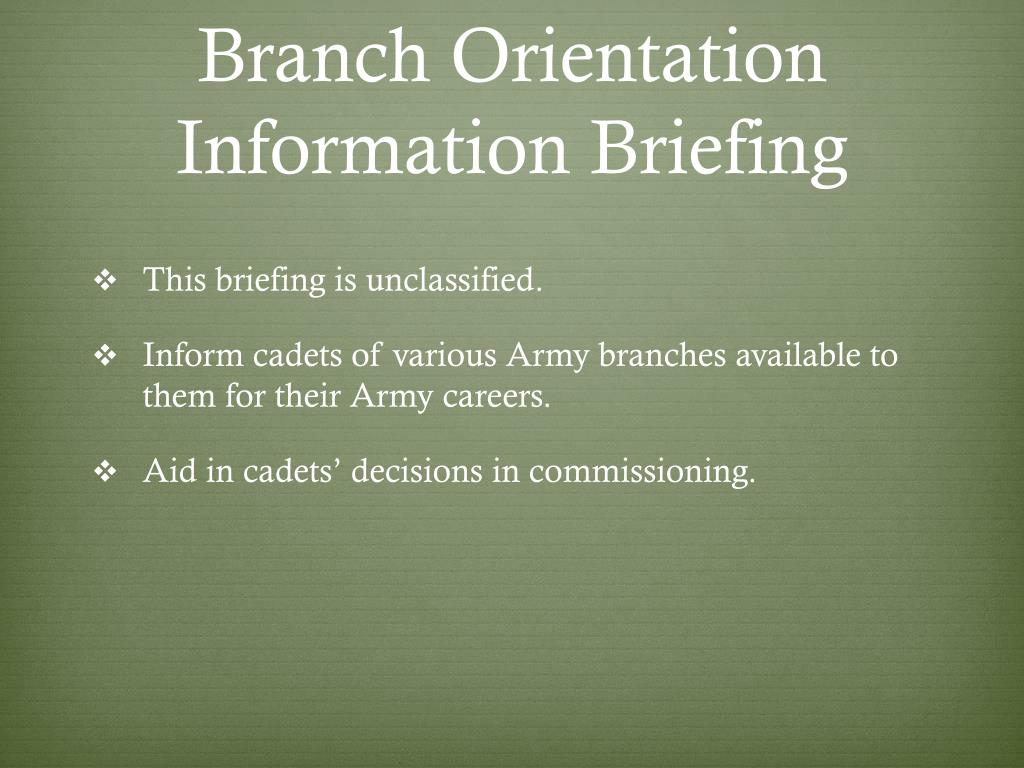 Branch Orientation Information Briefing

❖ This briefing is unclassified.

❖ Inform cadets of various Army branches available to them for their Army careers.

❖ Aid in cadets’ decisions in commissioning.